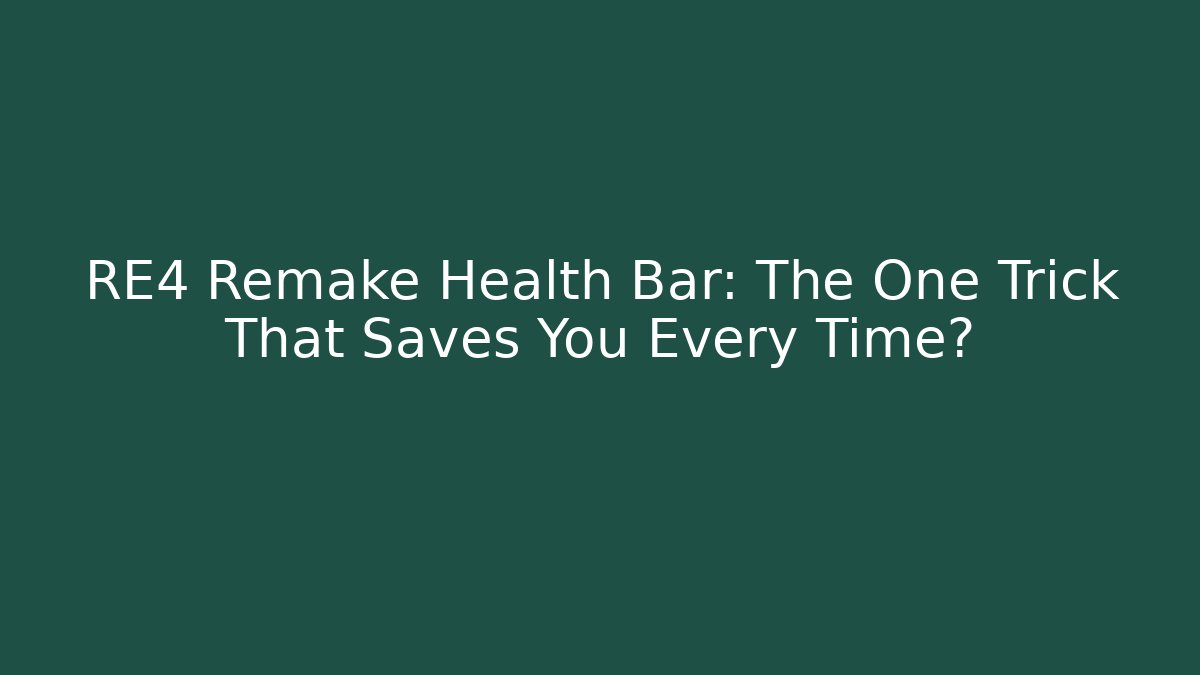 RE4 Remake Health Bar: The One Trick That Saves You Every Time?